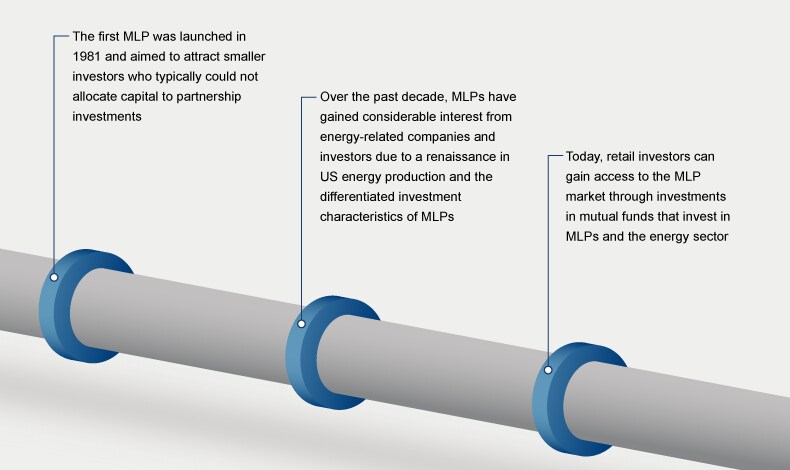 The first MLP was launched in 1981 and aimed to attract smaller investors who typically could not allocate capital to partnership investments

Over the past decade, MLPs have gained considerable interest from energy-related companies and investors due to a renaissance in US energy production and the differentiated investment characteristics of MLPs

Today, retail investors can gain access to the MLP market through investments in mutual funds that invest in MLPs and the energy sector